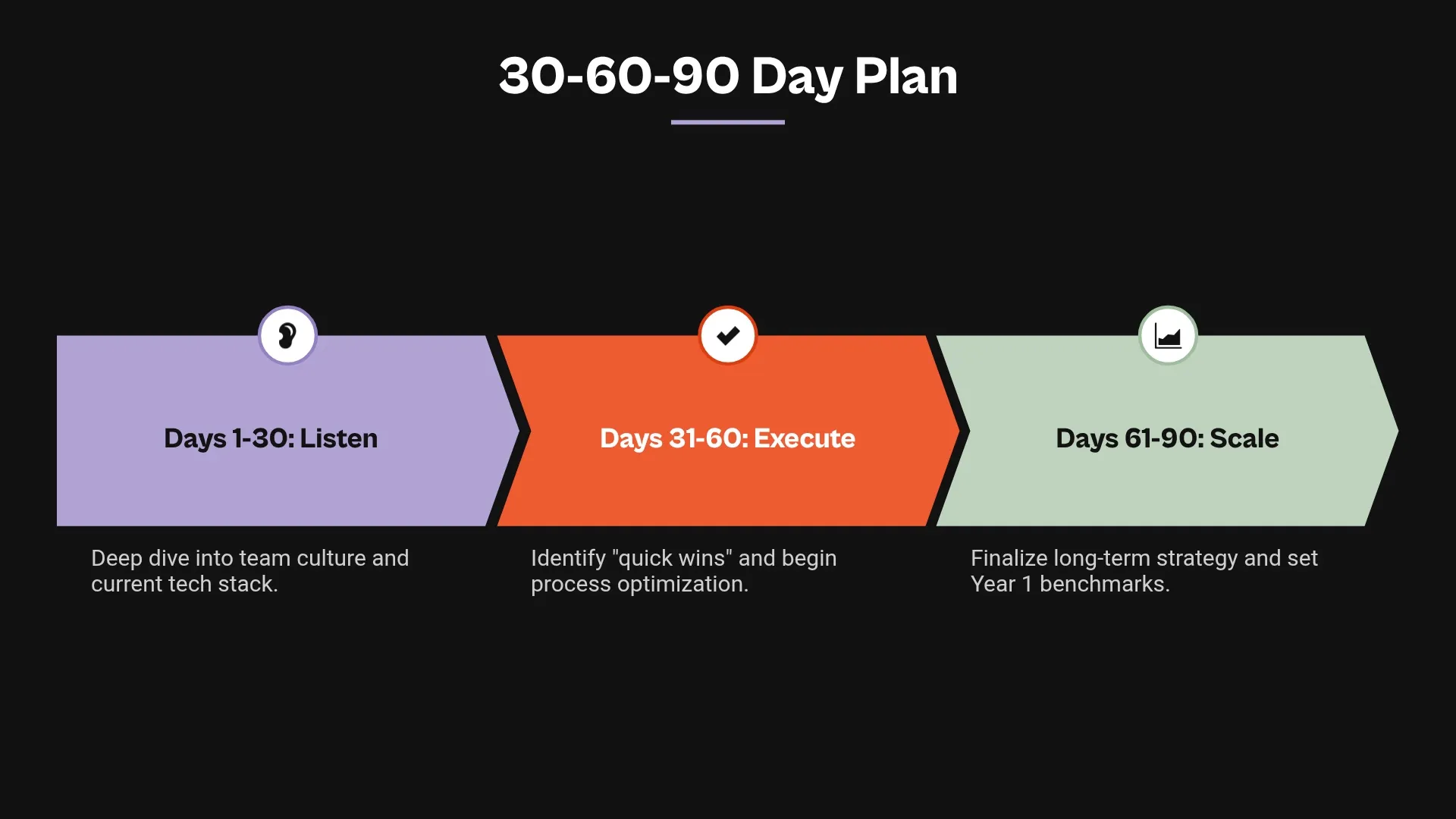 30-60-90 Day Plan

Days 1-30: Listen

Deep dive into team culture and current tech stack.

Days 31-60: Execute

Identify "quick wins" and begin process optimization.

Days 61-90: Scale

Finalize long-term strategy and set Year 1 benchmarks.